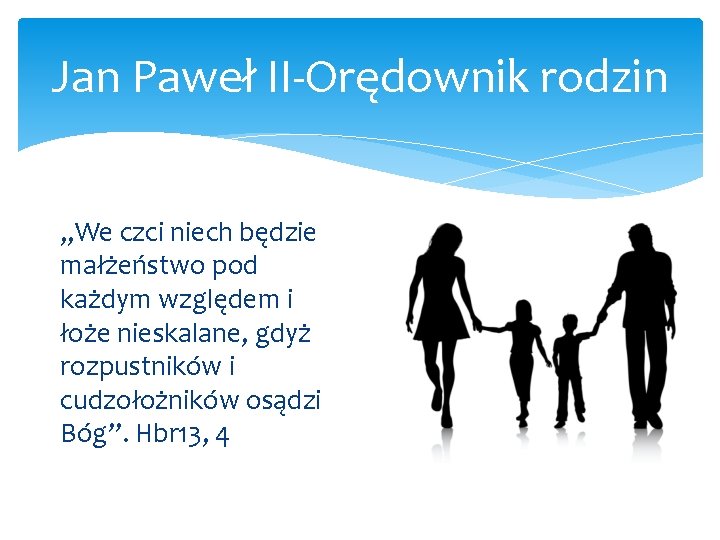 Jan Paweł II-Orędownik rodzin

„We czci niech będzie małżeństwo pod każdym względem i łoże nieskalane, gdyż rozpustników i cudzołożników osądzi Bóg”. Hbr13, 4